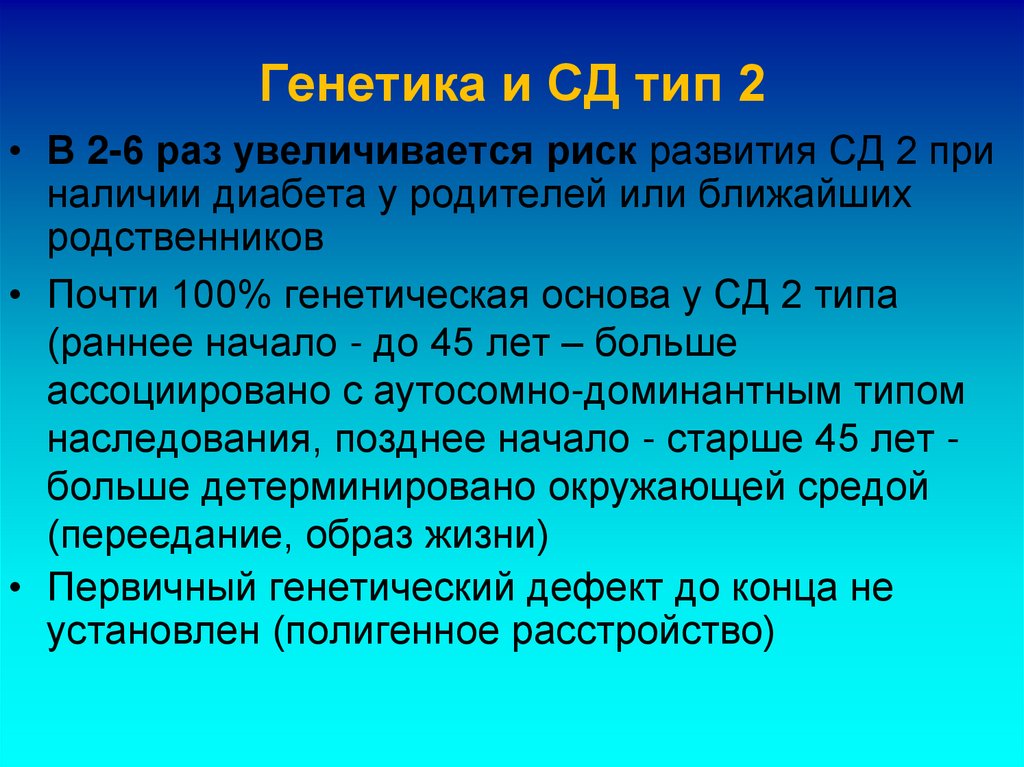 Генетика и СД тип 2

• В 2-6 раз увеличивается риск развития СД 2 при наличии диабета у родителей или ближайших родственников

• Почти 100% генетическая основа у СД 2 типа (раннее начало - до 45 лет – больше ассоциировано с аутосомно-доминантным типом наследования, позднее начало - старше 45 лет - больше детерминировано окружающей средой (переедание, образ жизни)

• Первичный генетический дефект до конца не установлен (полигенное расстройство)